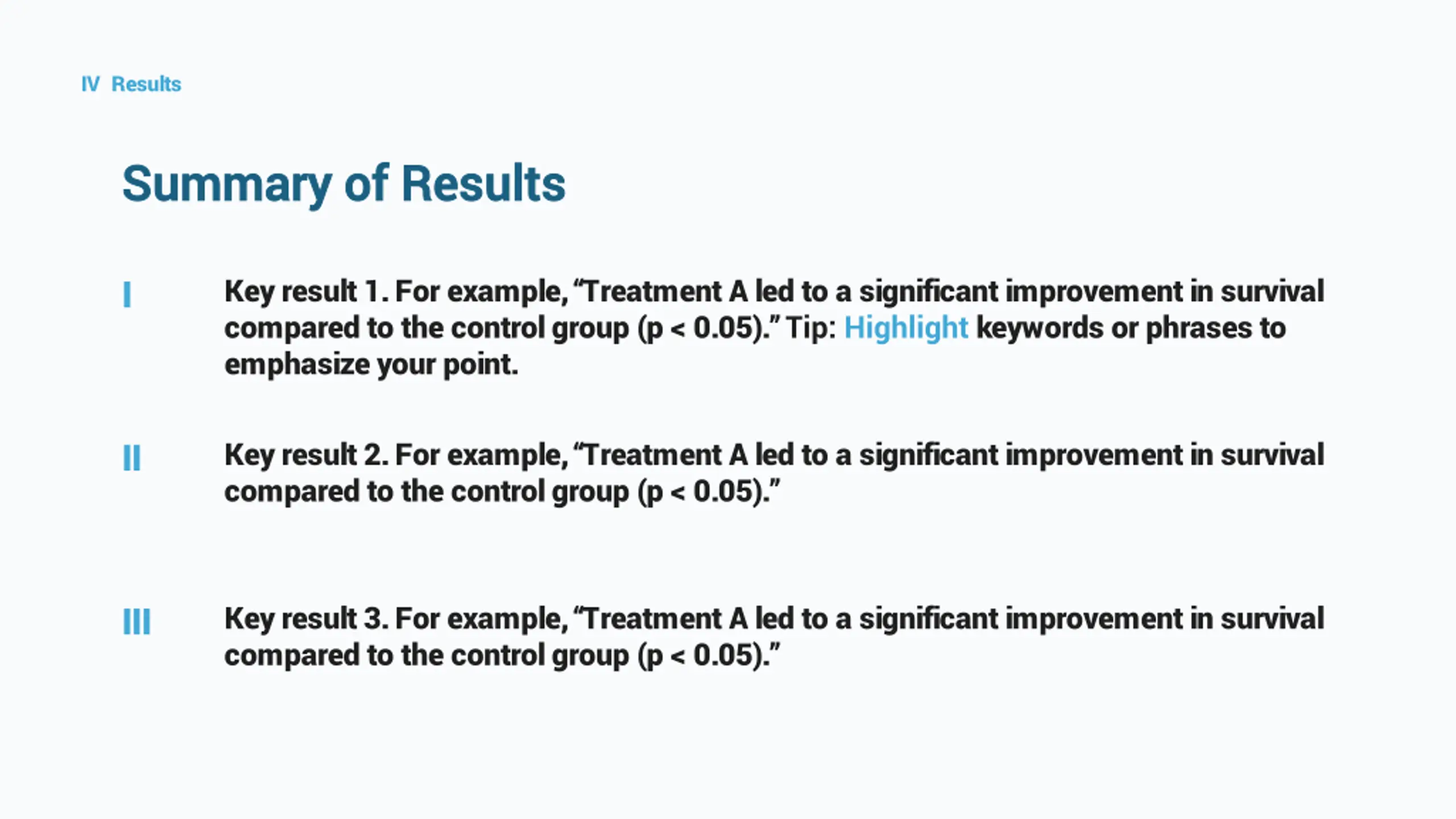 IV Results

Summary of Results

I

Key result 1. For example, “Treatment A led to a significant improvement in survival compared to the control group (p < 0.05).” Tip: Highlight keywords or phrases to emphasize your point.

II

Key result 2. For example, “Treatment A led to a significant improvement in survival compared to the control group (p < 0.05).”

III

Key result 3. For example, “Treatment A led to a significant improvement in survival compared to the control group (p < 0.05).”